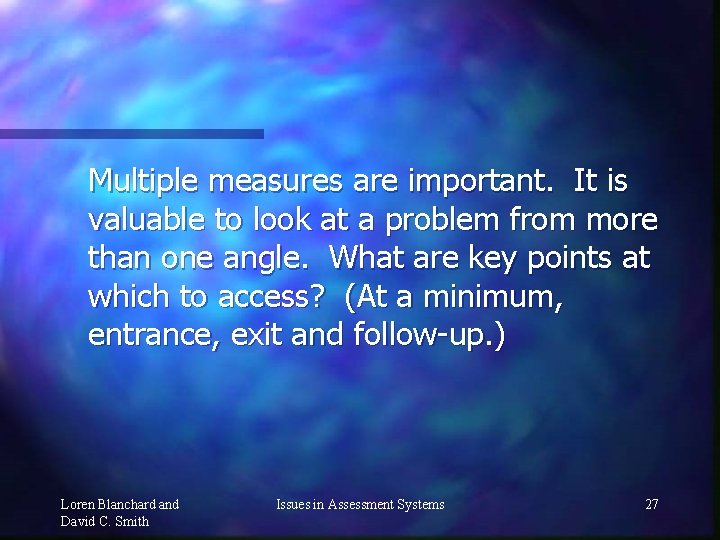 Multiple measures are important.  It is valuable to look at a problem from more than one angle.  What are key points at which to access?  (At a minimum, entrance, exit and follow-up.)

Loren Blanchard and David C. Smith

Issues in Assessment Systems

27